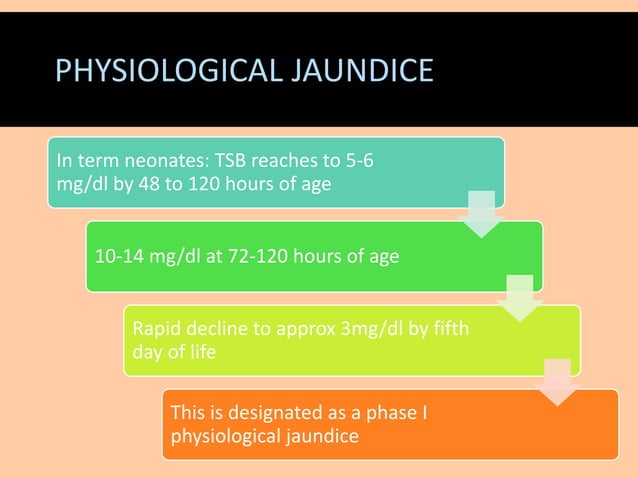 PHYSIOLOGICAL JAUNDICE

In term neonates: TSB reaches to 5-6 mg/dl by 48 to 120 hours of age

10-14 mg/dl at 72-120 hours of age

Rapid decline to approx 3mg/dl by fifth day of life

This is designated as a phase I physiological jaundice